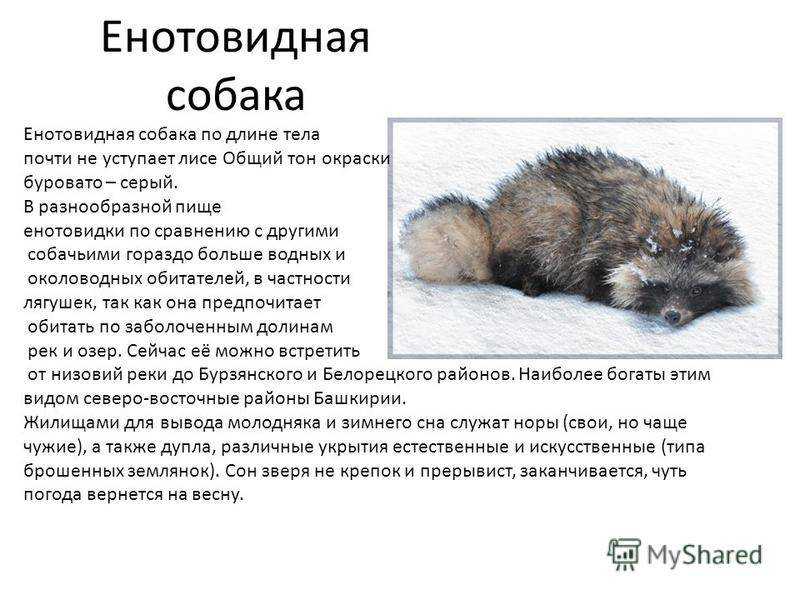 Енотовидная собака

Енотовидная собака по длине тела почти не уступает лисе Общий тон окраски буровато – серый.
В разнообразной пище енотовидки по сравнению с другими собачьими гораздо больше водных и околоводных обитателей, в частности лягушек, так как она предпочитает обитать по заболоченным долинам рек и озер. Сейчас её можно встретить от низовий реки до Бурзянского и Белорецкого районов. Наиболее богаты этим видом северо-восточные районы Башкирии.
Жилищами для вывода молодняка и зимнего сна служат норы (свои, но чаще чужие), а также дупла, различные укрытия естественные и искусственные (типа брошенных землянок). Сон зверя не крепок и прерывист, заканчивается, чуть погода вернется на весну.

MyShared